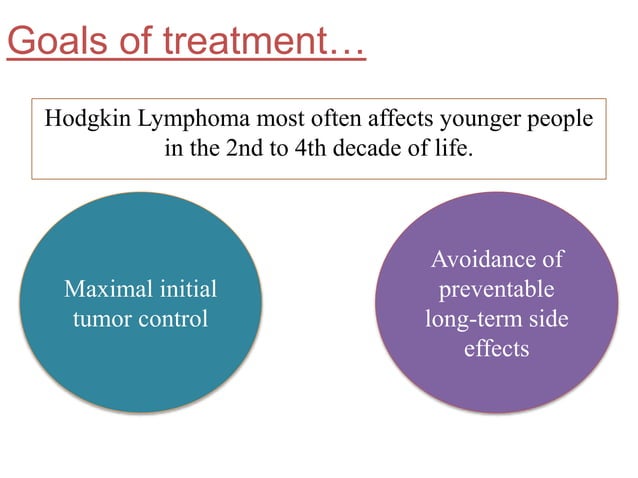 Goals of treatment…

Hodgkin Lymphoma most often affects younger people in the 2nd to 4th decade of life.

Maximal initial tumor control

Avoidance of preventable long-term side effects